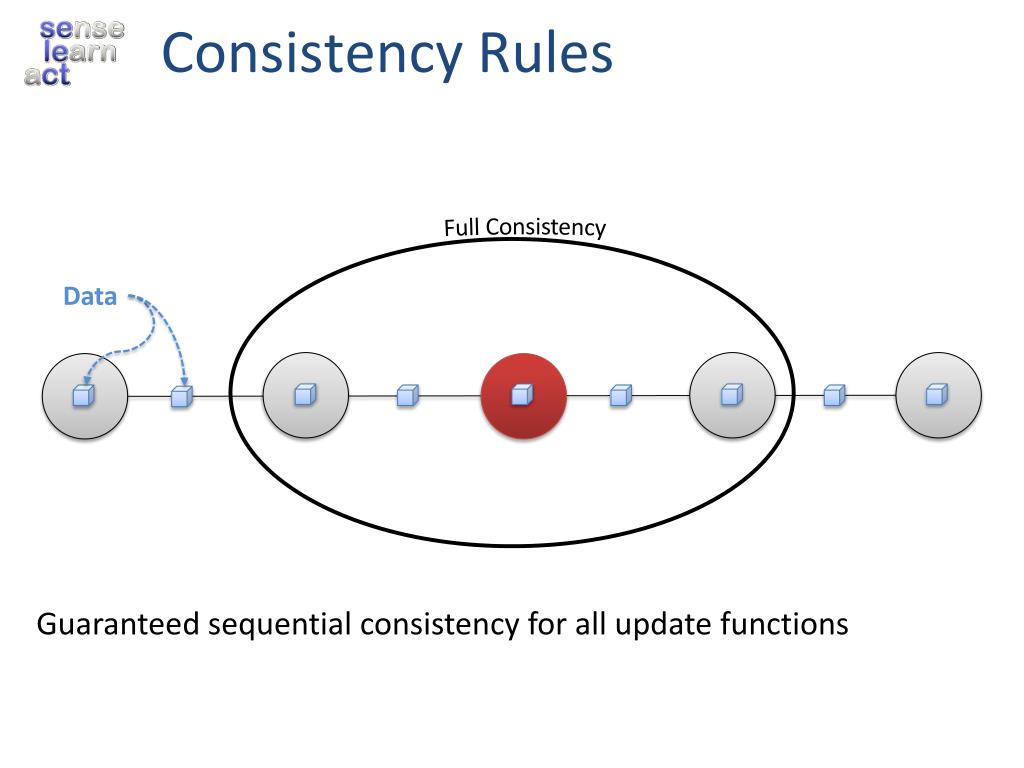 sense
learn
act

Consistency Rules

Full Consistency

Data

Guaranteed sequential consistency for all update functions